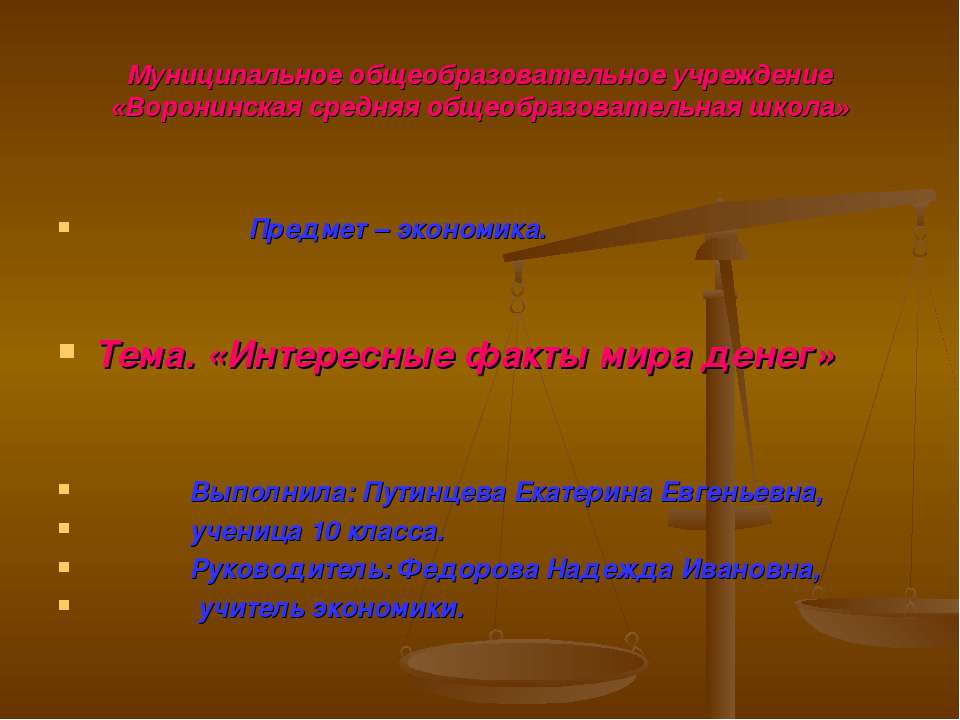 Муниципальное общеобразовательное учреждение «Воронинская средняя общеобразовательная школа»

Предмет – экономика.

Тема. «Интересные факты мира денег»

Выполнила: Путинцева Екатерина Евгеньевна,
ученица 10 класса.
Руководитель: Федорова Надежда Ивановна,
учитель экономики.